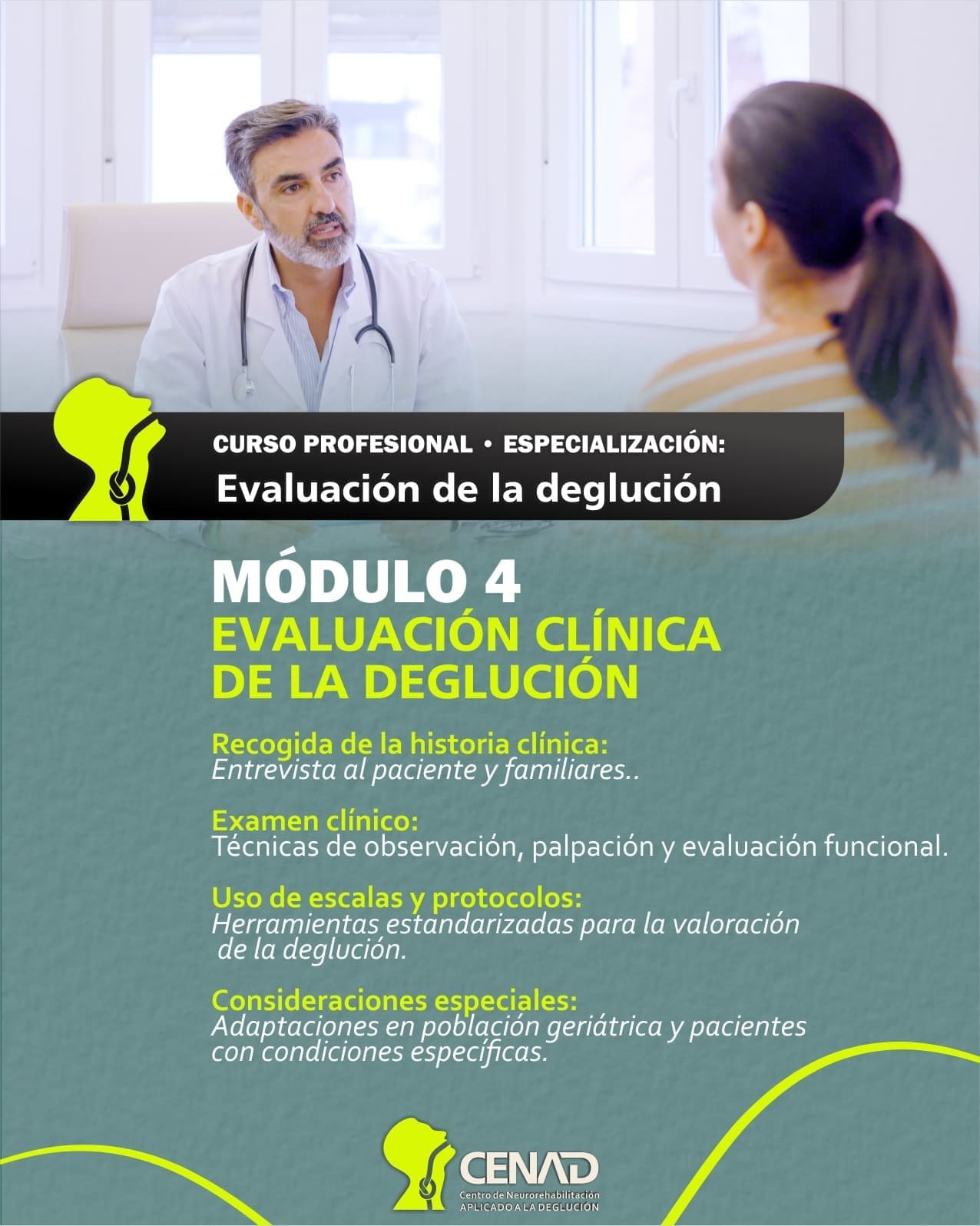 CURSO PROFESIONAL • ESPECIALIZACIÓN:
Evaluación de la deglución

MÓDULO 4
EVALUACIÓN CLÍNICA DE LA DEGLUCIÓN

Recogida de la historia clínica:
Entrevista al paciente y familiares..

Examen clínico:
Técnicas de observación, palpación y evaluación funcional.

Uso de escalas y protocolos:
Herramientas estandarizadas para la valoración de la deglución.

Consideraciones especiales:
Adaptaciones en población geriátrica y pacientes con condiciones específicas.

CENAD
Centro de Neurorehabilitación
APLICADO A LA DEGLUCIÓN